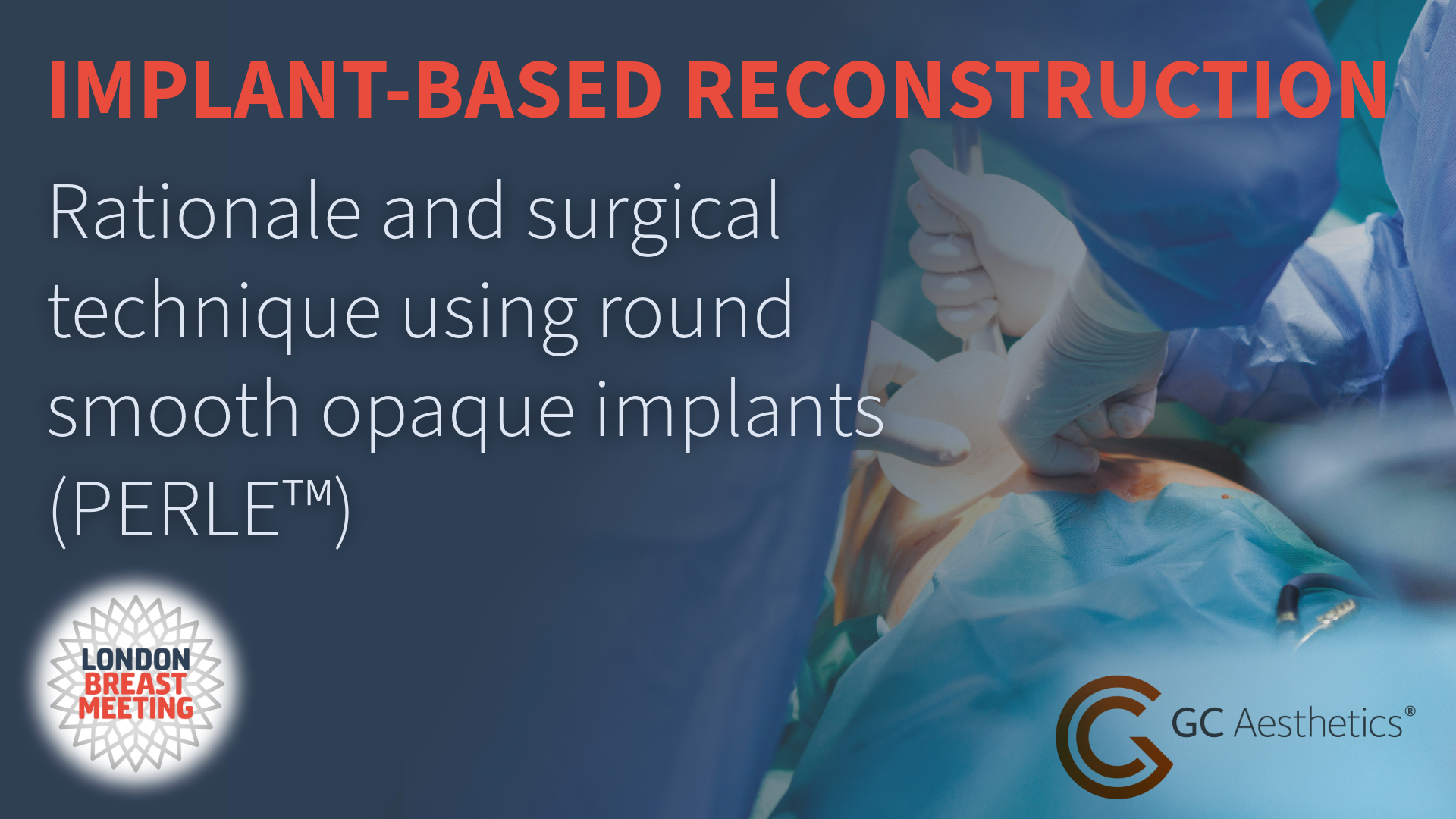 IMPLANT-BASED RECONSTRUCTION

Rationale and surgical technique using round smooth opaque implants (PERLE™)

LONDON BREAST MEETING

GC Aesthetics®